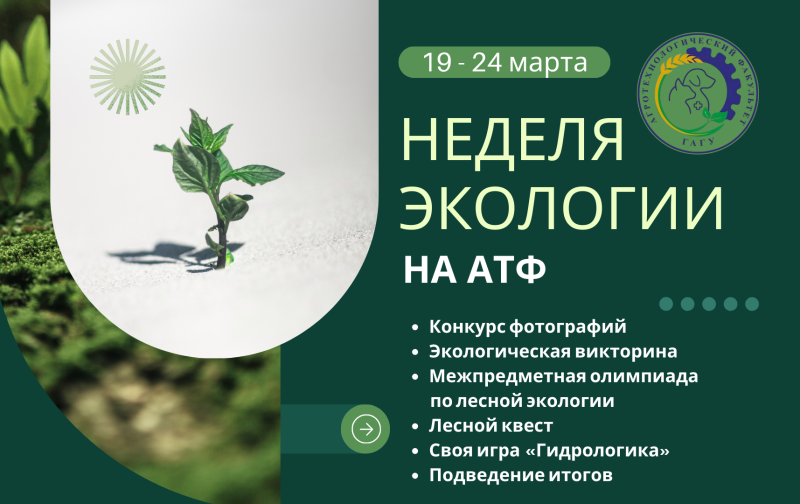 19 - 24 марта

АГРОТЕХНОЛОГИЧЕСКИЙ ФАКУЛЬТЕТ
ГАГУ

НЕДЕЛЯ ЭКОЛОГИИ

НА АТФ

• Конкурс фотографий
• Экологическая викторина
• Межпредметная олимпиада по лесной экологии
• Лесной квест
• Своя игра «Гидрологика»
• Подведение итогов